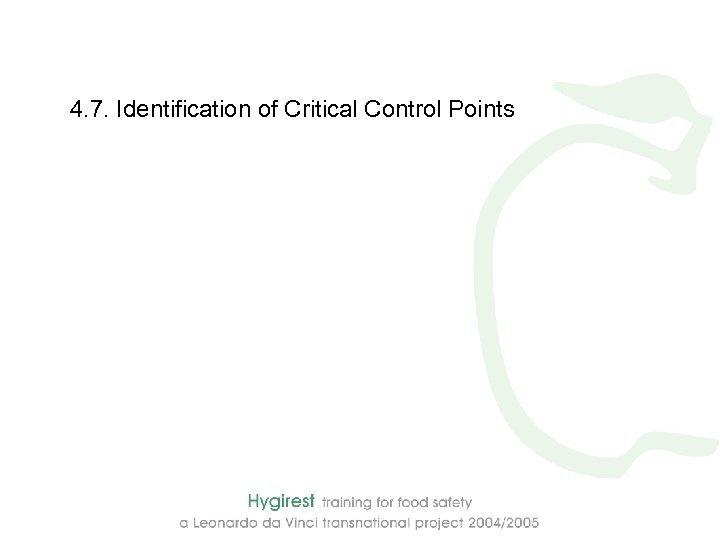 4.7. Identification of Critical Control Points

Hygirest training for food safety
a Leonardo da Vinci transnational project 2004/2005